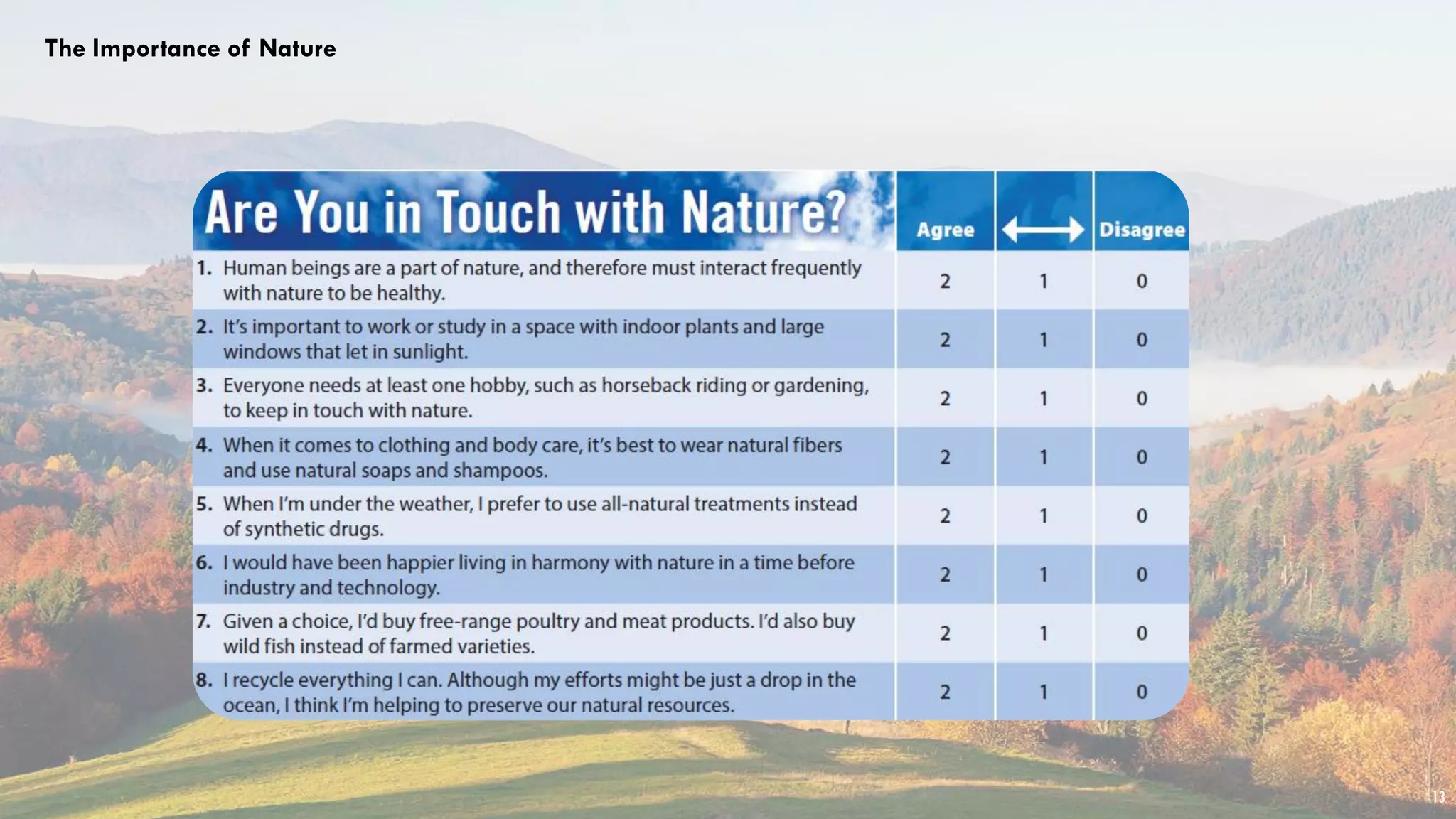 The Importance of Nature

| Are You in Touch with Nature? | Agree | ⟷ | Disagree |
|---|---|---|---|
| 1. Human beings are a part of nature, and therefore must interact frequently with nature to be healthy. | 2 | 1 | 0 |
| 2. It's important to work or study in a space with indoor plants and large windows that let in sunlight. | 2 | 1 | 0 |
| 3. Everyone needs at least one hobby, such as horseback riding or gardening, to keep in touch with nature. | 2 | 1 | 0 |
| 4. When it comes to clothing and body care, it's best to wear natural fibers and use natural soaps and shampoos. | 2 | 1 | 0 |
| 5. When I'm under the weather, I prefer to use all-natural treatments instead of synthetic drugs. | 2 | 1 | 0 |
| 6. I would have been happier living in harmony with nature in a time before industry and technology. | 2 | 1 | 0 |
| 7. Given a choice, I'd buy free-range poultry and meat products. I'd also buy wild fish instead of farmed varieties. | 2 | 1 | 0 |
| 8. I recycle everything I can. Although my efforts might be just a drop in the ocean, I think I'm helping to preserve our natural resources. | 2 | 1 | 0 |

13